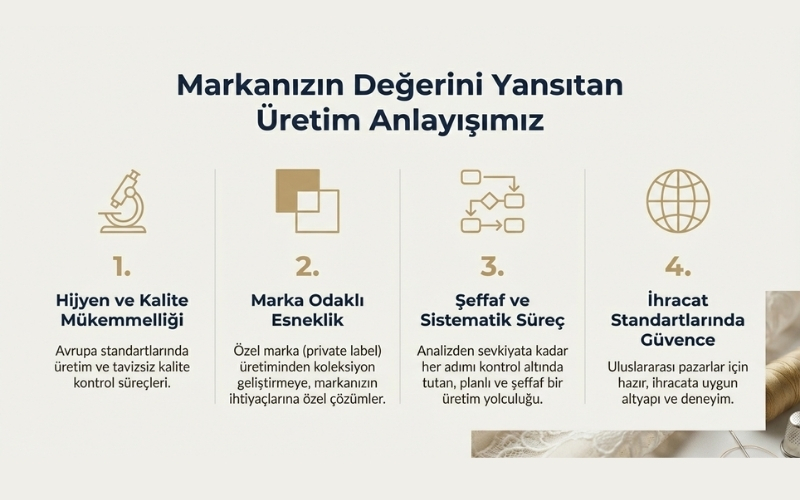 Markanızın Değerini Yansıtan Üretim Anlayışımız

1.

Hijyen ve Kalite Mükemmelliği

Avrupa standartlarında üretim ve tavizsiz kalite kontrol süreçleri.

2.

Marka Odaklı Esneklik

Özel marka (private label) üretiminden koleksiyon geliştirmeye, markanızın ihtiyaçlarına özel çözümler.

3.

Şeffaf ve Sistematik Süreç

Analizden sevkiyata kadar her adımı kontrol altında tutan, planlı ve şeffaf bir üretim yolculuğu.

4.

İhracat Standartlarında Güvence

Uluslararası pazarlar için hazır, ihracata uygun altyapı ve deneyim.